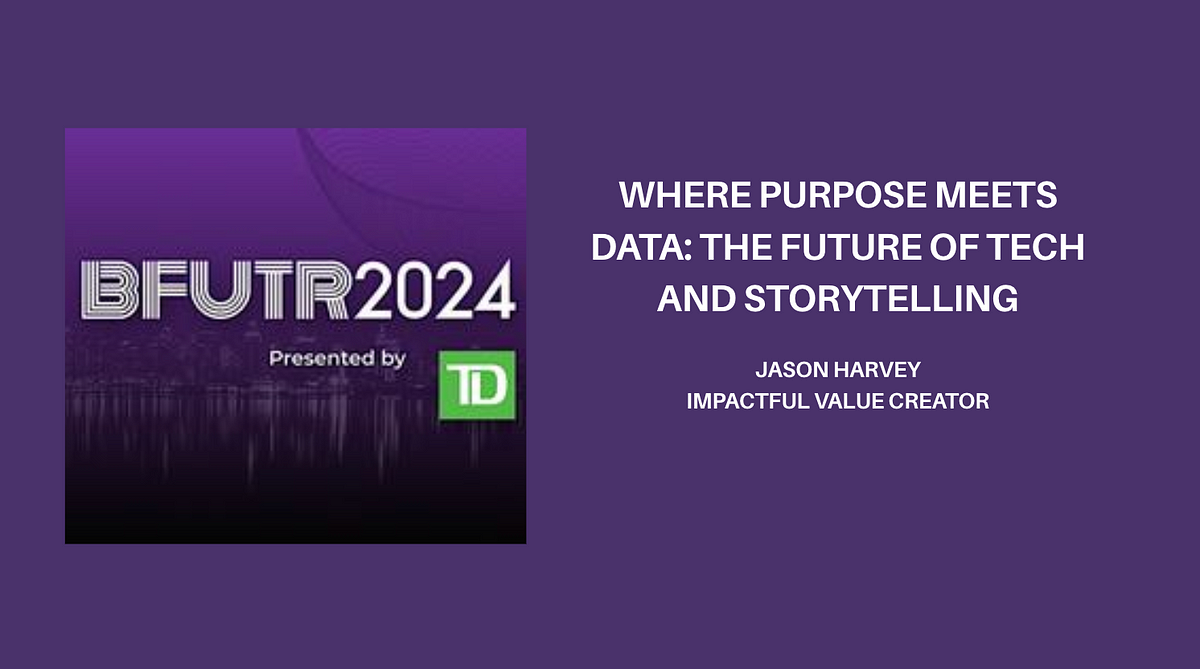 BFUTR2024
Presented by
TD

WHERE PURPOSE MEETS DATA: THE FUTURE OF TECH AND STORYTELLING

JASON HARVEY
IMPACTFUL VALUE CREATOR